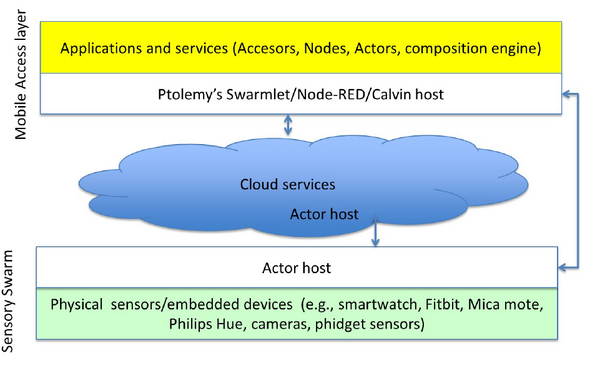 Mobile Access layer

Applications and services (Accesors, Nodes, Actors, composition engine)

Ptolemy's Swarmlet/Node-RED/Calvin host

Cloud services

Actor host

Sensory Swarm

Actor host

Physical sensors/embedded devices (e.g., smartwatch, Fitbit, Mica mote, Philips Hue, cameras, phidget sensors)